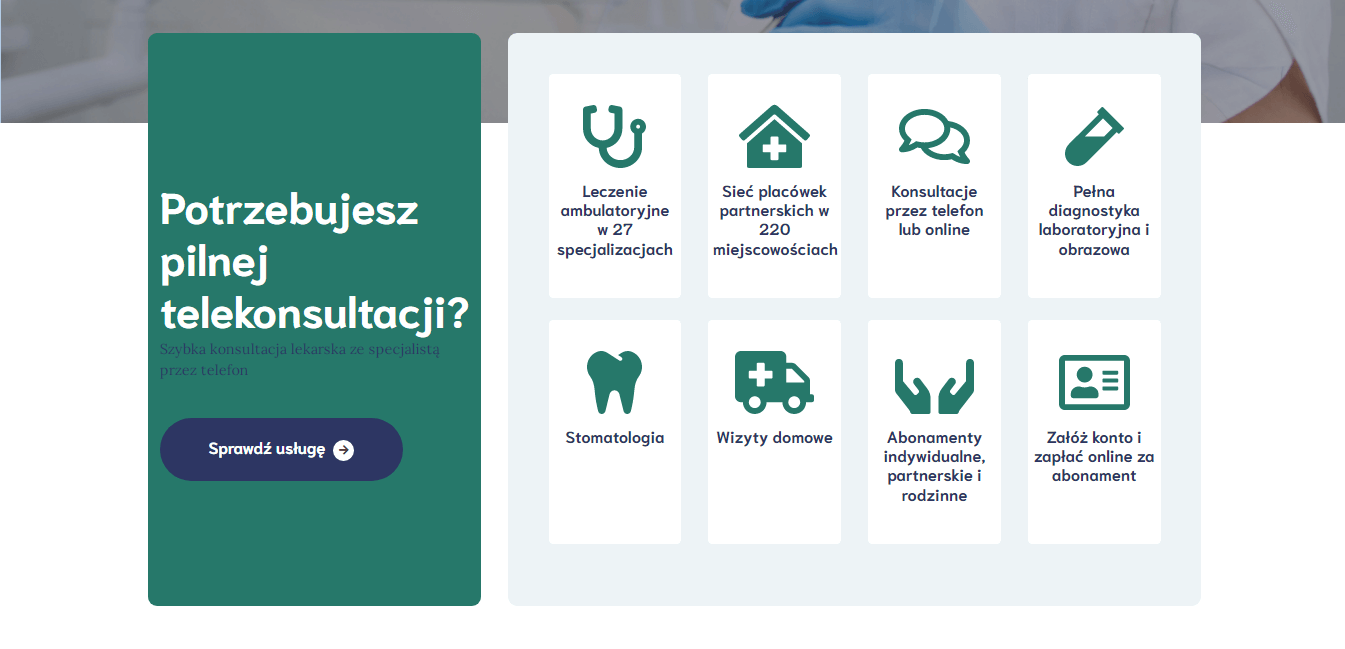 Potrzebujesz pilnej telekonsultacji?

Szybka konsultacja lekarska ze specjalistą przez telefon

Sprawdź usługę

Leczenie ambulatoryjne w 27 specjalizacjach

Sieć placówek partnerskich w 220 miejscowościach

Konsultacje przez telefon lub online

Pełna diagnostyka laboratoryjna i obrazowa

Stomatologia

Wizyty domowe

Abonamenty indywidualne, partnerskie i rodzinne

Załóż konto i zapłać online za abonament